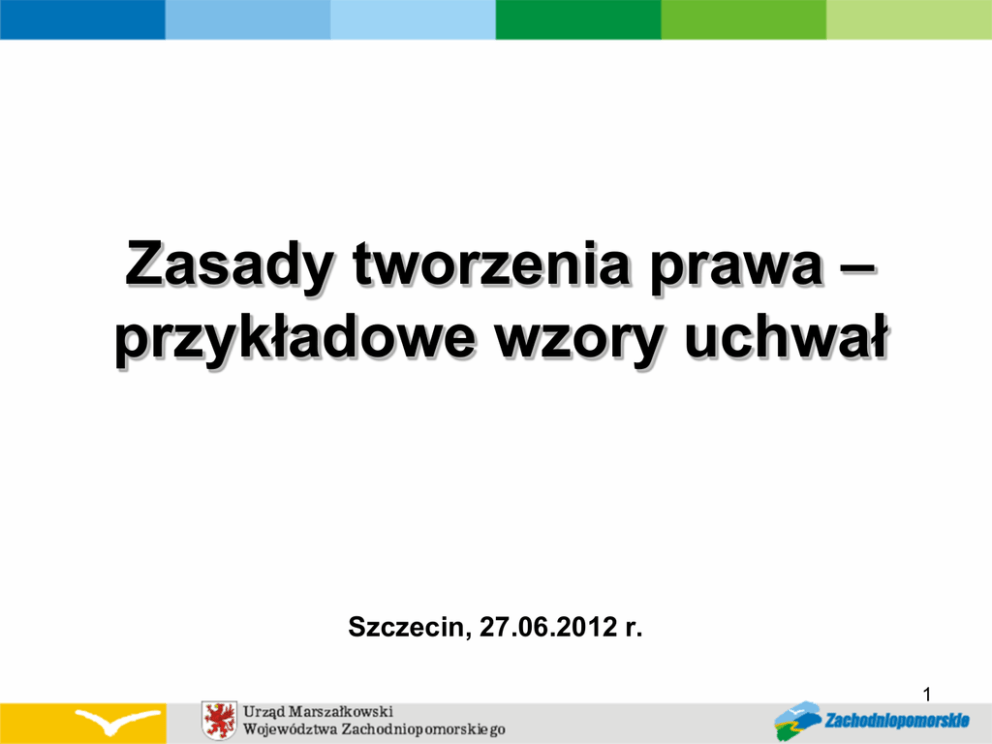 Zasady tworzenia prawa – przykładowe wzory uchwał

Szczecin, 27.06.2012 r.

1

Urząd Marszałkowski
Województwa Zachodniopomorskiego

Zachodniopomorskie